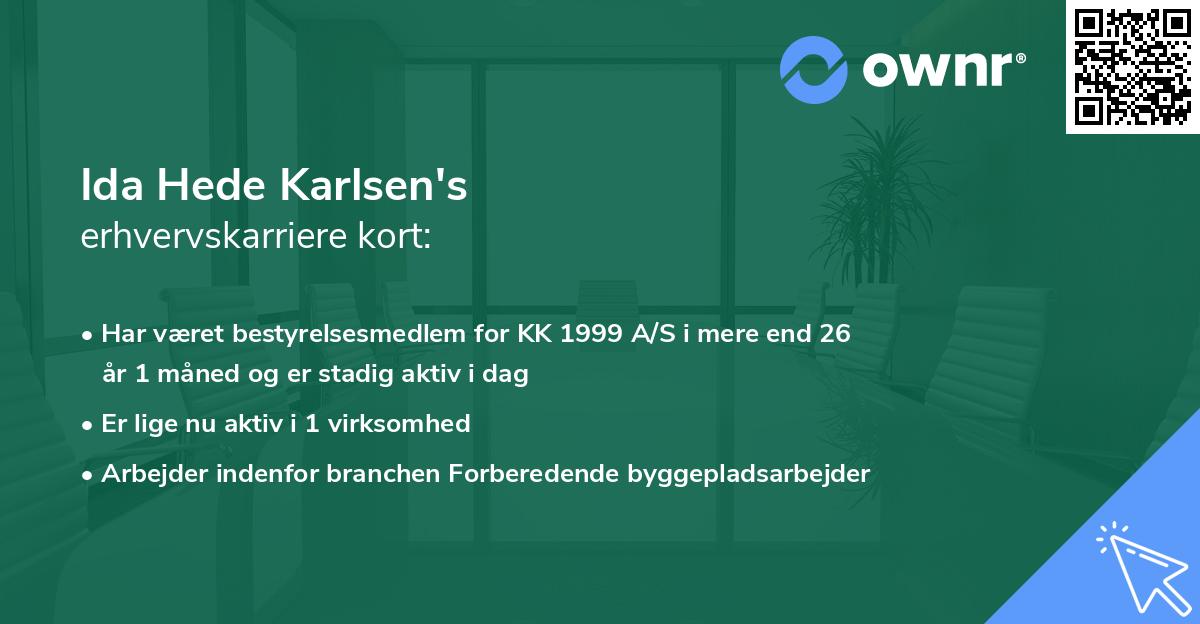 ownr®

Ida Hede Karlsen's
erhvervskarriere kort:

• Har været bestyrelsesmedlem for KK 1999 A/S i mere end 26 år 1 måned og er stadig aktiv i dag

• Er lige nu aktiv i 1 virksomhed

• Arbejder indenfor branchen Forberedende byggepladsarbejder